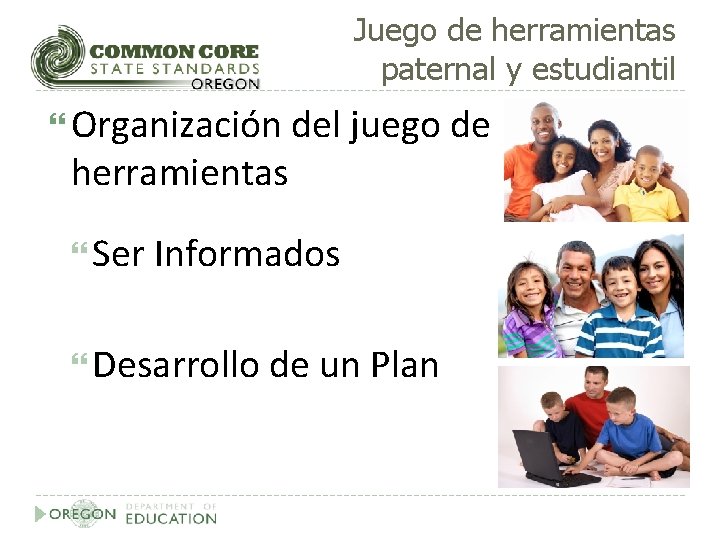 COMMON CORE
STATE STANDARDS
OREGON

Juego de herramientas paternal y estudiantil

“ Organización del juego de herramientas

“ Ser Informados

“ Desarrollo de un Plan

OREGON DEPARTMENT OF EDUCATION